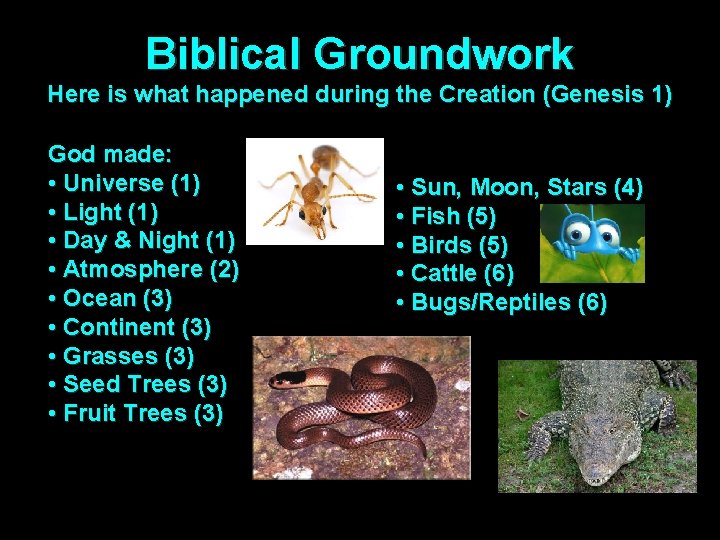 Biblical Groundwork

Here is what happened during the Creation (Genesis 1)

God made:
• Universe (1)
• Light (1)
• Day & Night (1)
• Atmosphere (2)
• Ocean (3)
• Continent (3)
• Grasses (3)
• Seed Trees (3)
• Fruit Trees (3)

• Sun, Moon, Stars (4)
• Fish (5)
• Birds (5)
• Cattle (6)
• Bugs/Reptiles (6)